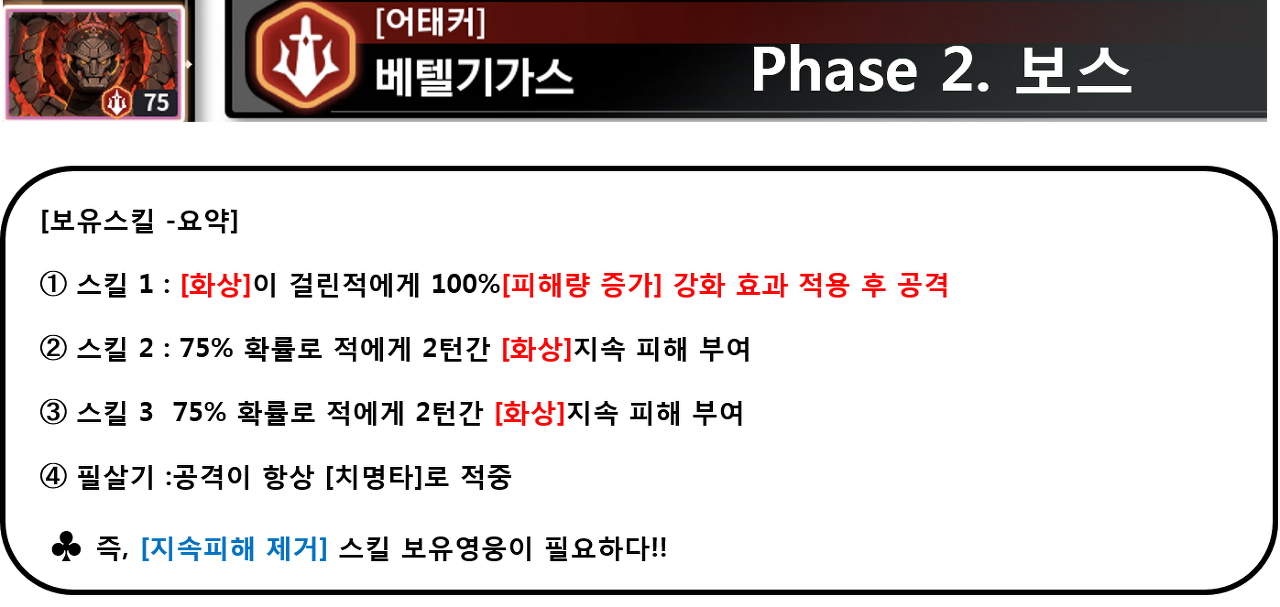 75

[어태커]
베텔기가스

Phase 2. 보스

[보유스킬 -요약]

① 스킬 1 : [화상]이 걸린적에게 100%[피해량 증가] 강화 효과 적용 후 공격

② 스킬 2 : 75% 확률로 적에게 2턴간 [화상]지속 피해 부여

③ 스킬 3 75% 확률로 적에게 2턴간 [화상]지속 피해 부여

④ 필살기 :공격이 항상 [치명타]로 적중

♣ 즉, [지속피해 제거] 스킬 보유영웅이 필요하다!!